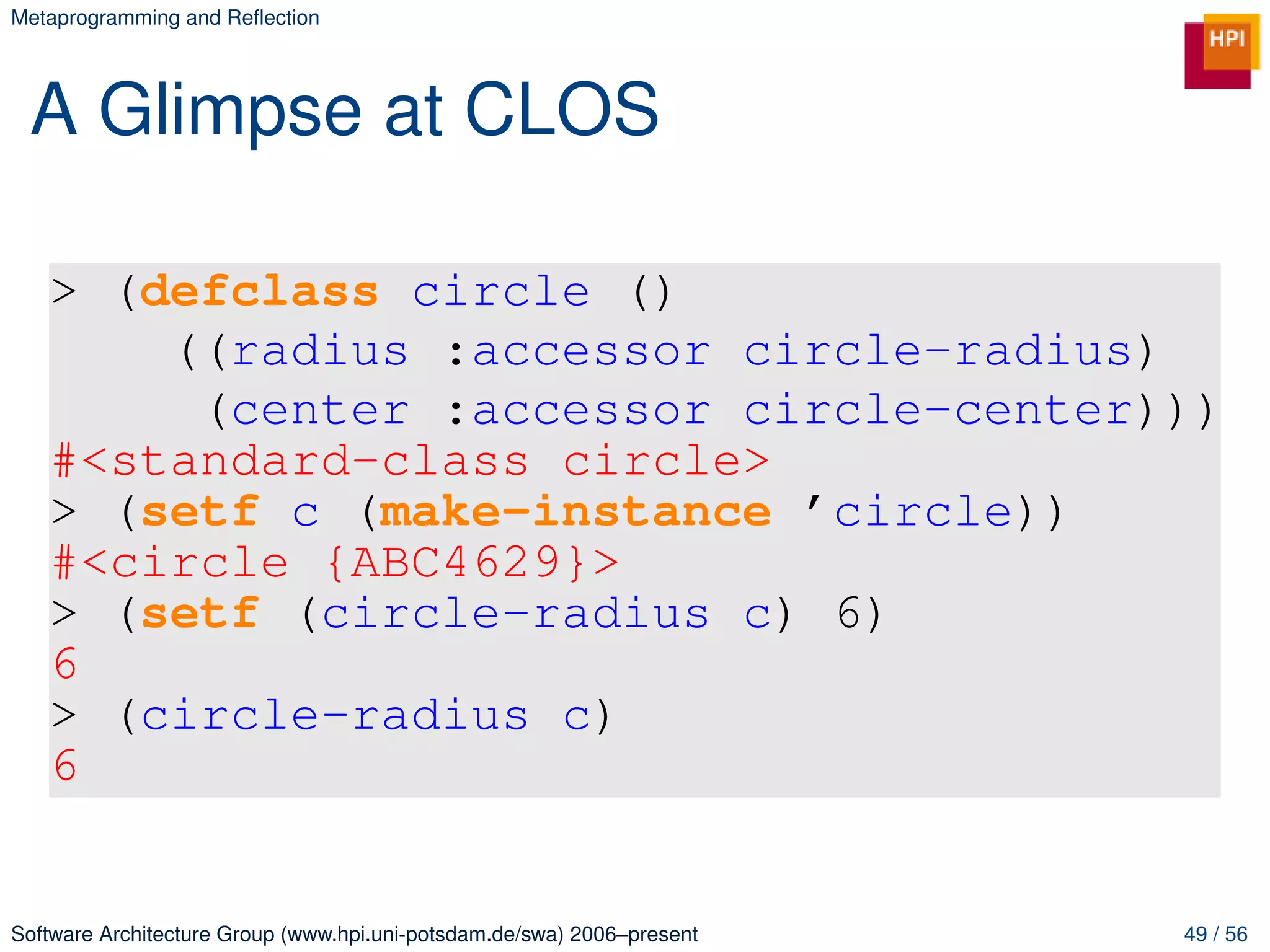 Metaprogramming and Reflection

HPI

A Glimpse at CLOS

> (defclass circle ()
((radius :accessor circle-radius)
(center :accessor circle-center)))
#<standard-class circle>
> (setf c (make-instance ’circle))
#<circle {ABC4629}>
> (setf (circle-radius c) 6)
6
> (circle-radius c)
6

Software Architecture Group (www.hpi.uni-potsdam.de/swa) 2006–present

49 / 56